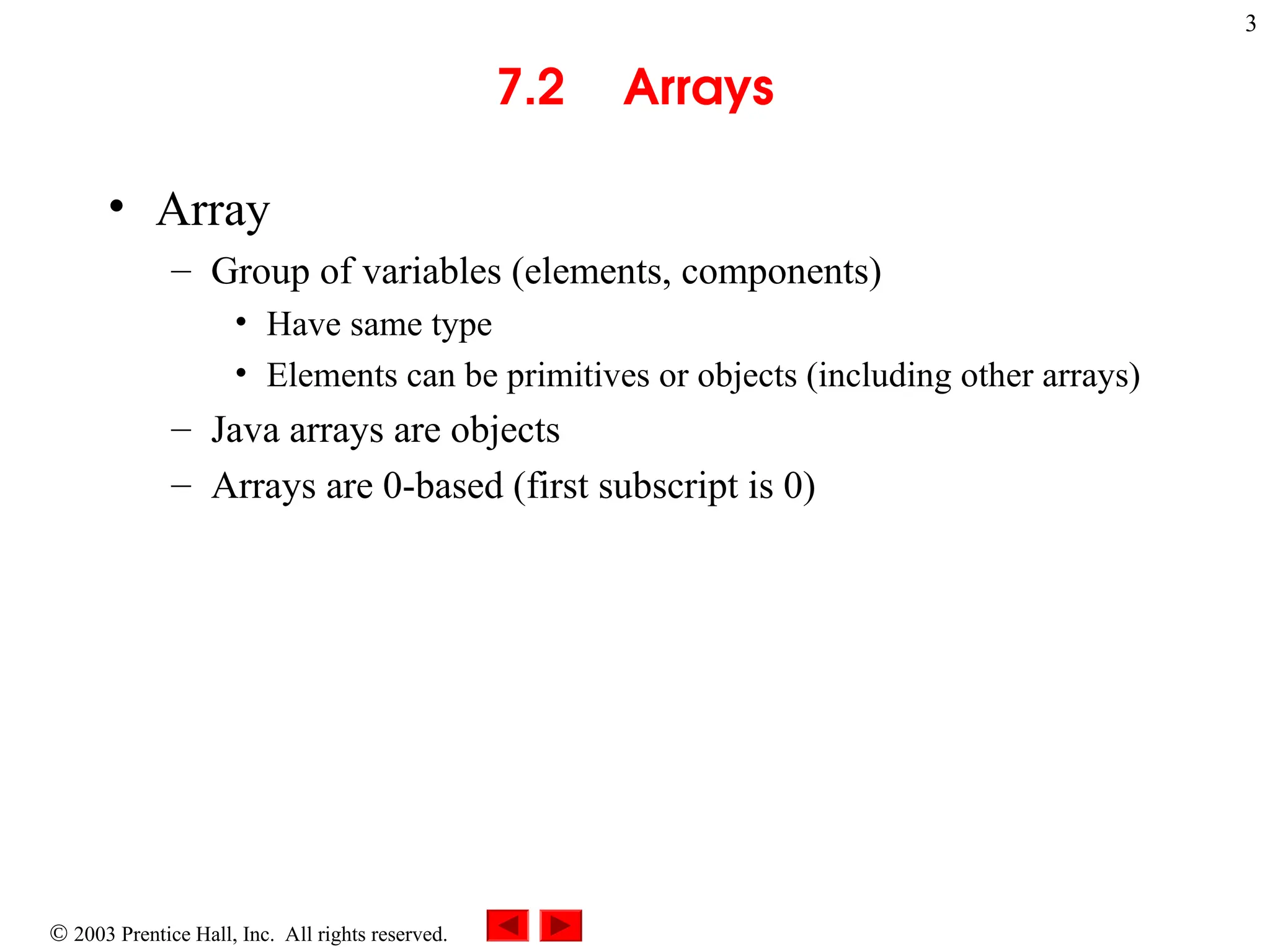 3

7.2 Arrays

• Array
– Group of variables (elements, components)
• Have same type
• Elements can be primitives or objects (including other arrays)
– Java arrays are objects
– Arrays are 0-based (first subscript is 0)

© 2003 Prentice Hall, Inc. All rights reserved.